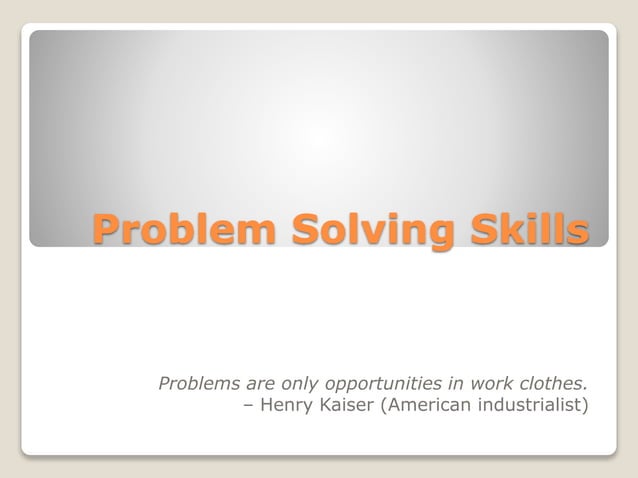 Problem Solving Skills

Problems are only opportunities in work clothes.
– Henry Kaiser (American industrialist)